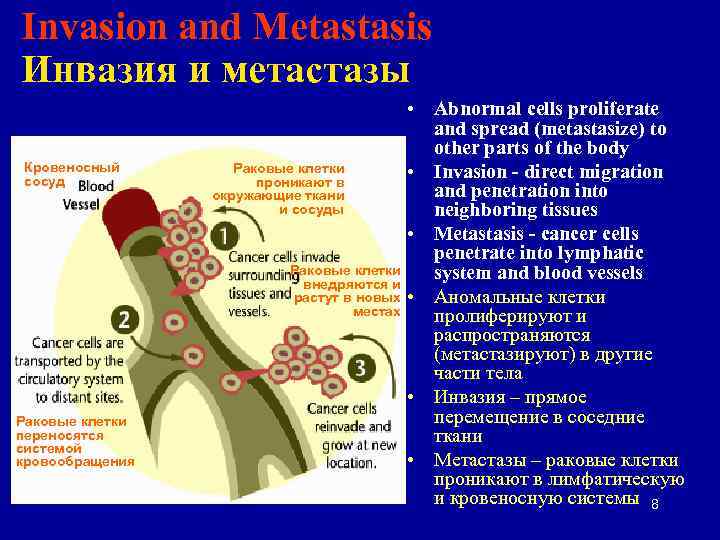 Invasion and Metastasis
Инвазия и метастазы

Кровеносный сосуд

Blood Vessel

Раковые клетки проникают в окружающие ткани и сосуды

1

Cancer cells invade surrounding tissues and vessels.

Раковые клетки внедряются и растут в новых местах

2

Cancer cells are transported by the circulatory system to distant sites.

Раковые клетки переносятся системой кровообращения

3

Cancer cells reinvade and grow at new location.

• Abnormal cells proliferate and spread (metastasize) to other parts of the body
• Invasion - direct migration and penetration into neighboring tissues
• Metastasis - cancer cells penetrate into lymphatic system and blood vessels
• Аномальные клетки пролиферируют и распространяются (метастазируют) в другие части тела
• Инвазия – прямое перемещение в соседние ткани
• Метастазы – раковые клетки проникают в лимфатическую и кровеносную системы

8